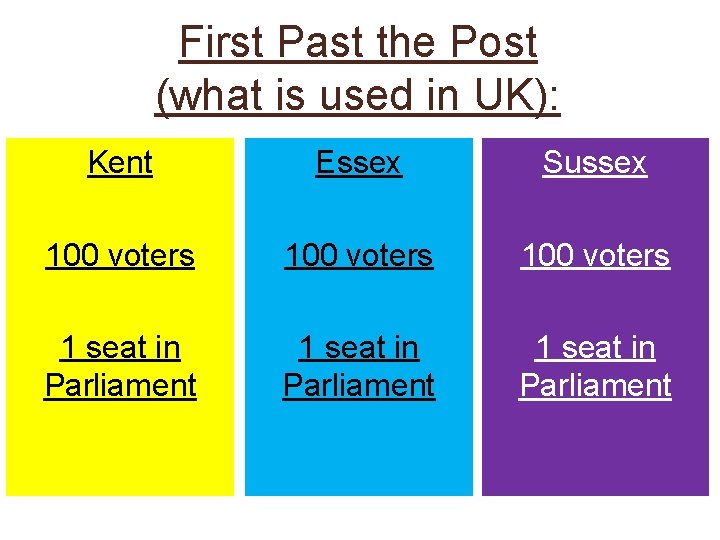 First Past the Post
(what is used in UK):

Kent

100 voters

1 seat in Parliament

Essex

100 voters

1 seat in Parliament

Sussex

100 voters

1 seat in Parliament